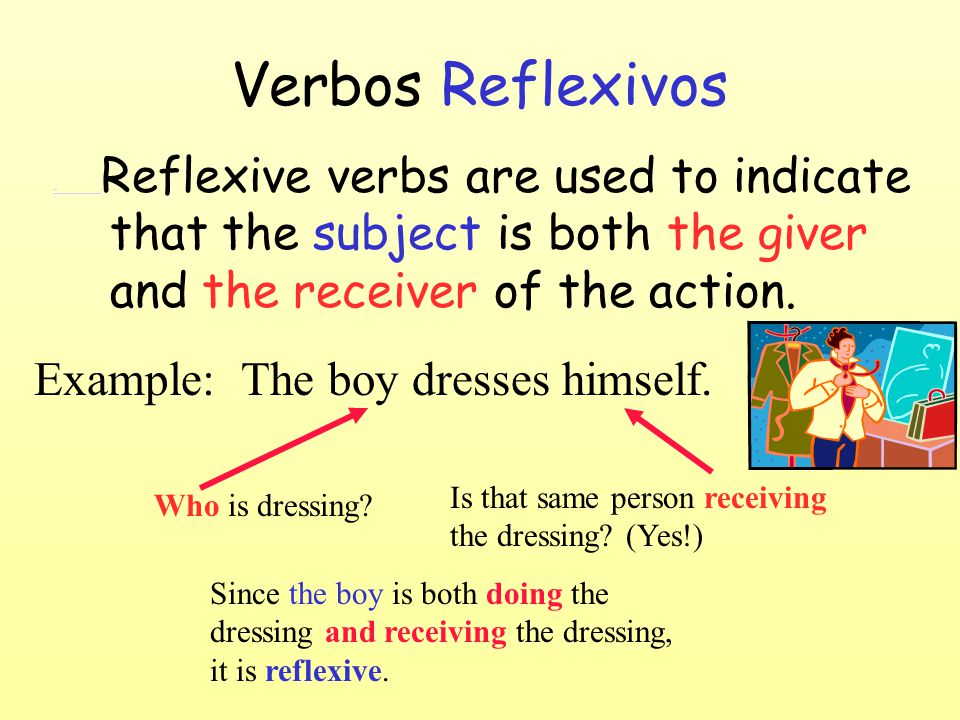 Verbos Reflexivos

Reflexive verbs are used to indicate that the subject is both the giver and the receiver of the action.

Example: The boy dresses himself.

Who is dressing?

Is that same person receiving the dressing? (Yes!)

Since the boy is both doing the dressing and receiving the dressing, it is reflexive.